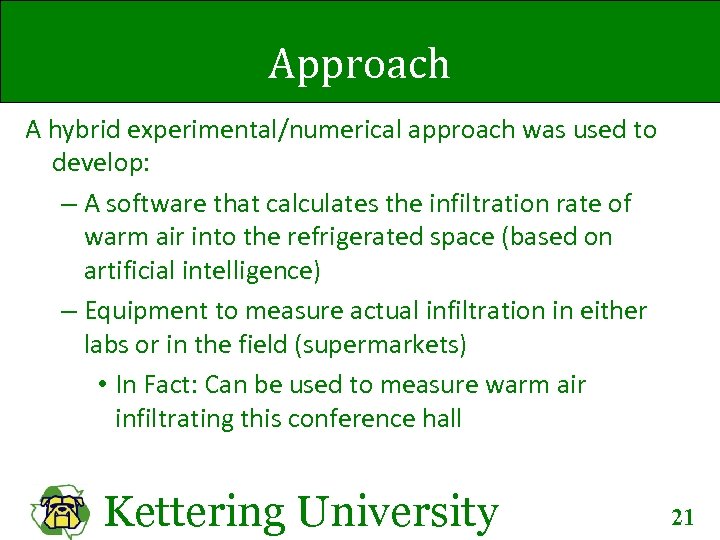 Approach

A hybrid experimental/numerical approach was used to develop:

– A software that calculates the infiltration rate of warm air into the refrigerated space (based on artificial intelligence)

– Equipment to measure actual infiltration in either labs or in the field (supermarkets)

• In Fact: Can be used to measure warm air infiltrating this conference hall

Kettering University

21